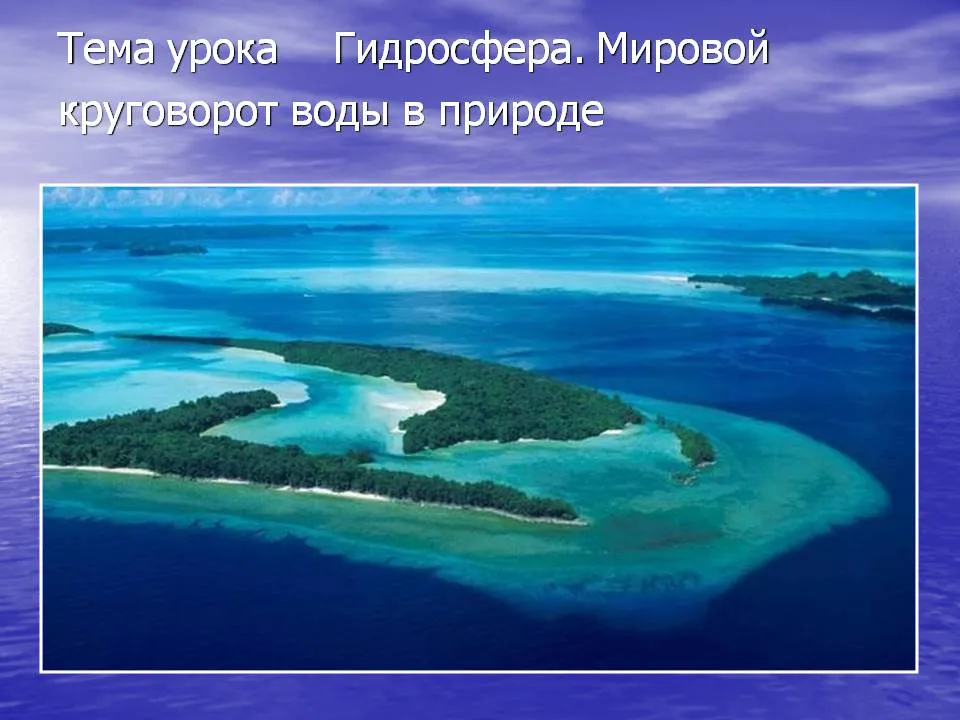 Тема урока Гидросфера. Мировой круговорот воды в природе